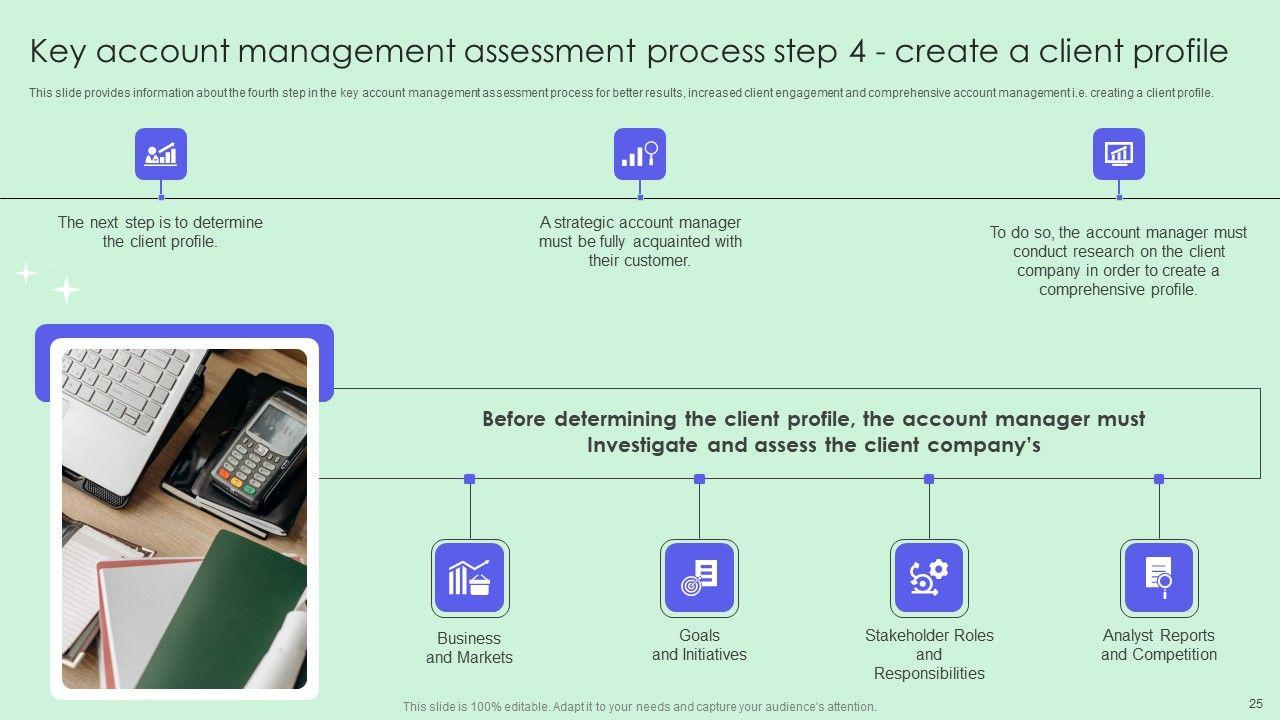 Key account management assessment process step 4 - create a client profile

This slide provides information about the fourth step in the key account management assessment process for better results, increased client engagement and comprehensive account management i.e. creating a client profile.

The next step is to determine the client profile.

A strategic account manager must be fully acquainted with their customer.

To do so, the account manager must conduct research on the client company in order to create a comprehensive profile.

Before determining the client profile, the account manager must Investigate and assess the client company's

Business and Markets

Goals and Initiatives

Stakeholder Roles and Responsibilities

Analyst Reports and Competition

This slide is 100% editable. Adapt it to your needs and capture your audience's attention.

25